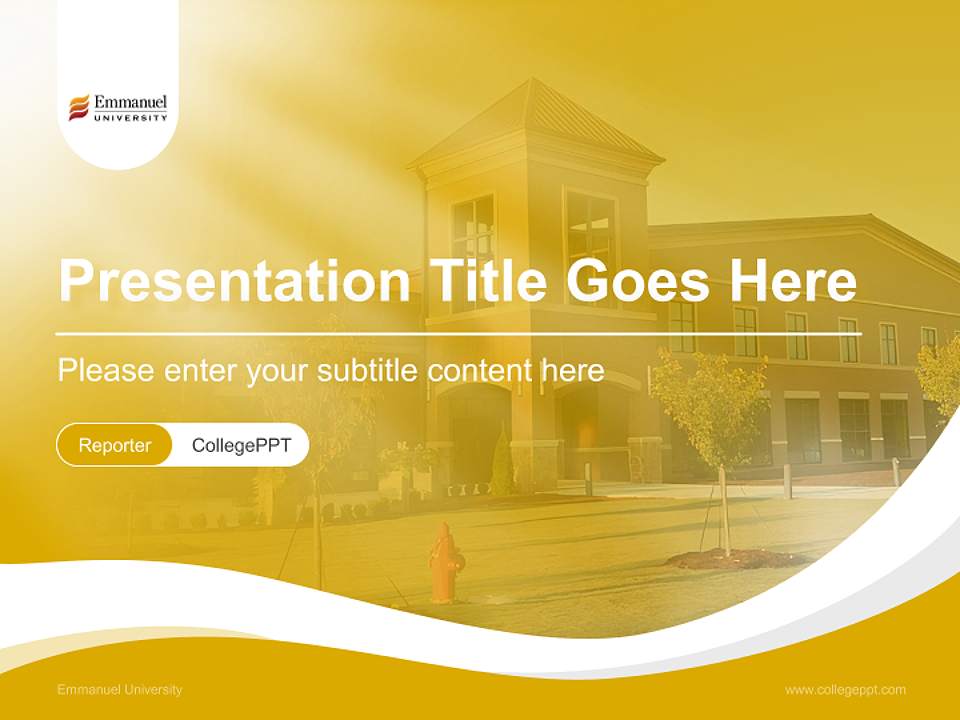 Emmanuel
UNIVERSITY

Presentation Title Goes Here

Please enter your subtitle content here

Reporter CollegePPT

Emmanuel University

www.collegeppt.com